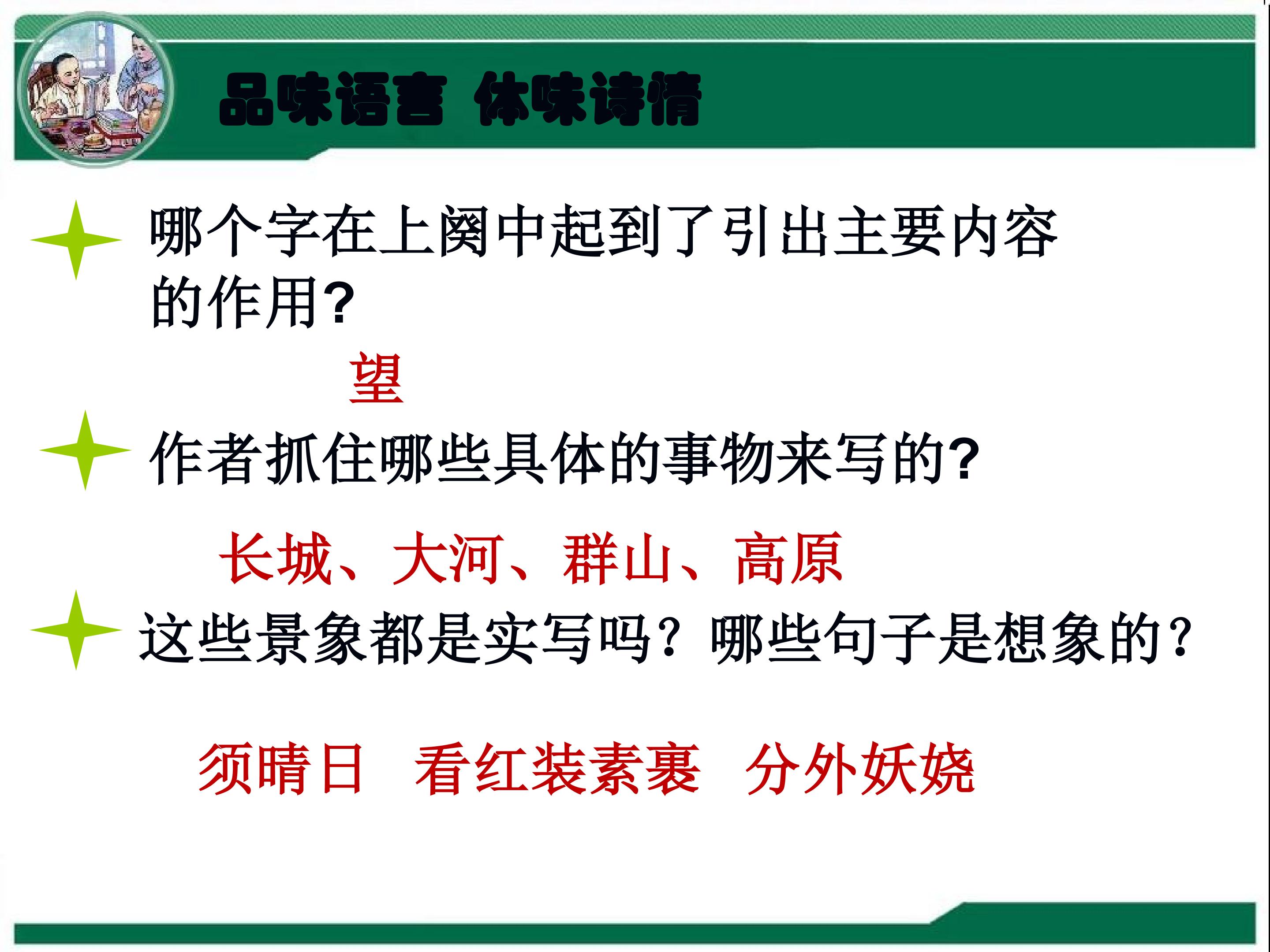 品味语言 体味诗情

哪个字在上阕中起到了引出主要内容的作用?

望

作者抓住哪些具体的事物来写的?

长城、大河、群山、高原

这些景象都是实写吗?哪些句子是想象的?

须晴日 看红装素裹 分外妖娆